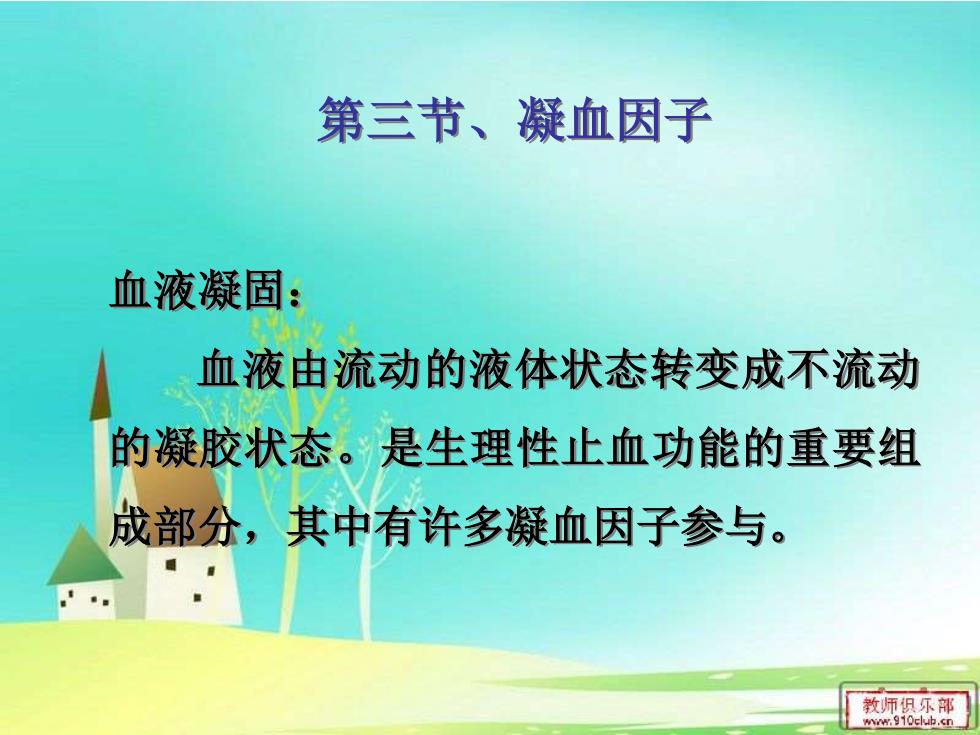 第三节、凝血因子

血液凝固：

血液由流动的液体状态转变成不流动的凝胶状态。是生理性止血功能的重要组成部分，其中有许多凝血因子参与。

教师俱乐部
www.910club.cn